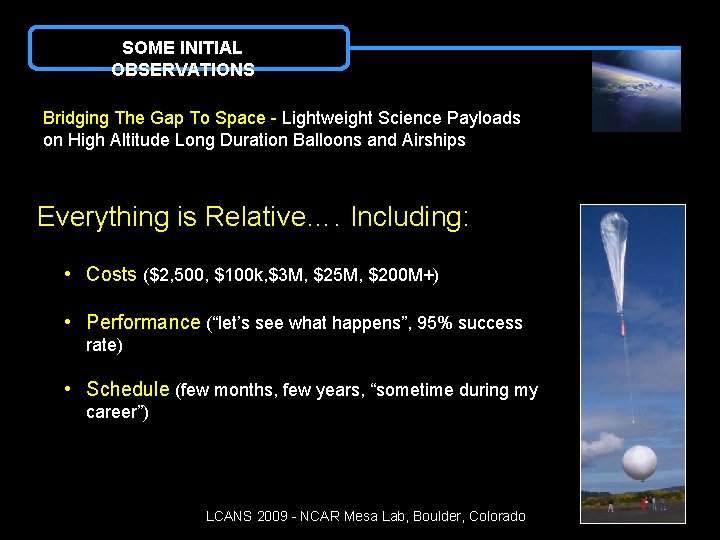 SOME INITIAL OBSERVATIONS

Bridging The Gap To Space - Lightweight Science Payloads on High Altitude Long Duration Balloons and Airships

Everything is Relative…. Including:

• Costs ($2,500, $100k,$3M, $25M, $200M+)

• Performance ("let's see what happens", 95% success rate)

• Schedule (few months, few years, "sometime during my career")

LCANS 2009 - NCAR Mesa Lab, Boulder, Colorado